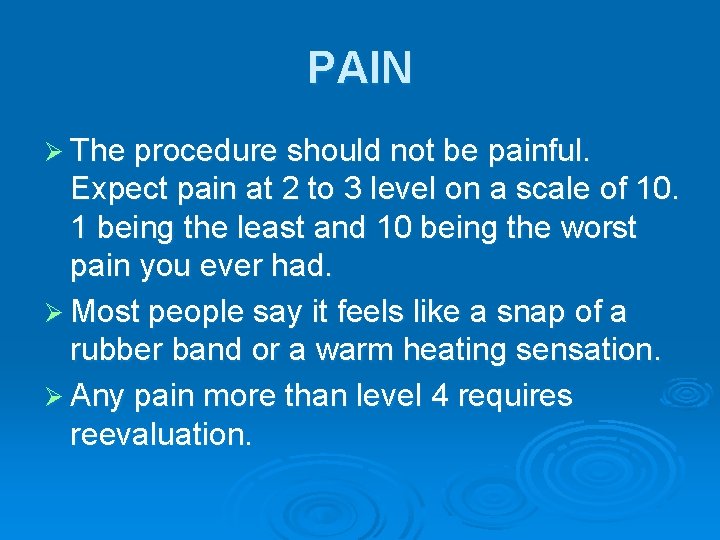 PAIN

➢ The procedure should not be painful. Expect pain at 2 to 3 level on a scale of 10. 1 being the least and 10 being the worst pain you ever had.

➢ Most people say it feels like a snap of a rubber band or a warm heating sensation.

➢ Any pain more than level 4 requires reevaluation.